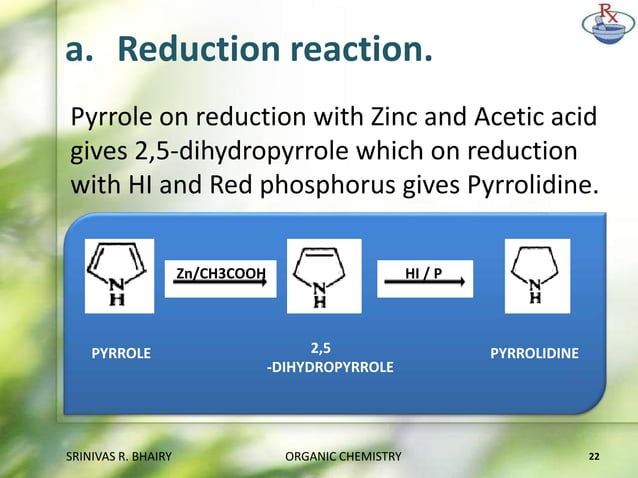 Rx

a. Reduction reaction.

Pyrrole on reduction with Zinc and Acetic acid gives 2,5-dihydropyrrole which on reduction with HI and Red phosphorus gives Pyrrolidine.

N H

Zn/CH3COOH

N H

HI / P

N H

PYRROLE

2,5 -DIHYDROPYRROLE

PYRROLIDINE

SRINIVAS R. BHAIRY

ORGANIC CHEMISTRY

22